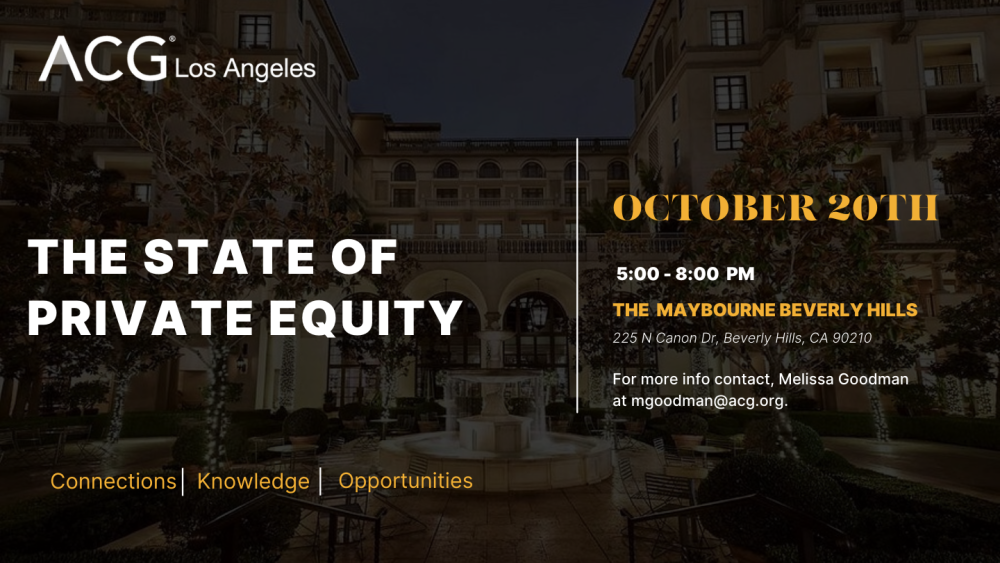 ACG® Los Angeles

THE STATE OF PRIVATE EQUITY

OCTOBER 20TH

5:00 - 8:00 PM

THE MAYBOURNE BEVERLY HILLS

225 N Canon Dr, Beverly Hills, CA 90210

For more info contact, Melissa Goodman at mgoodman@acg.org.

Connections | Knowledge | Opportunities